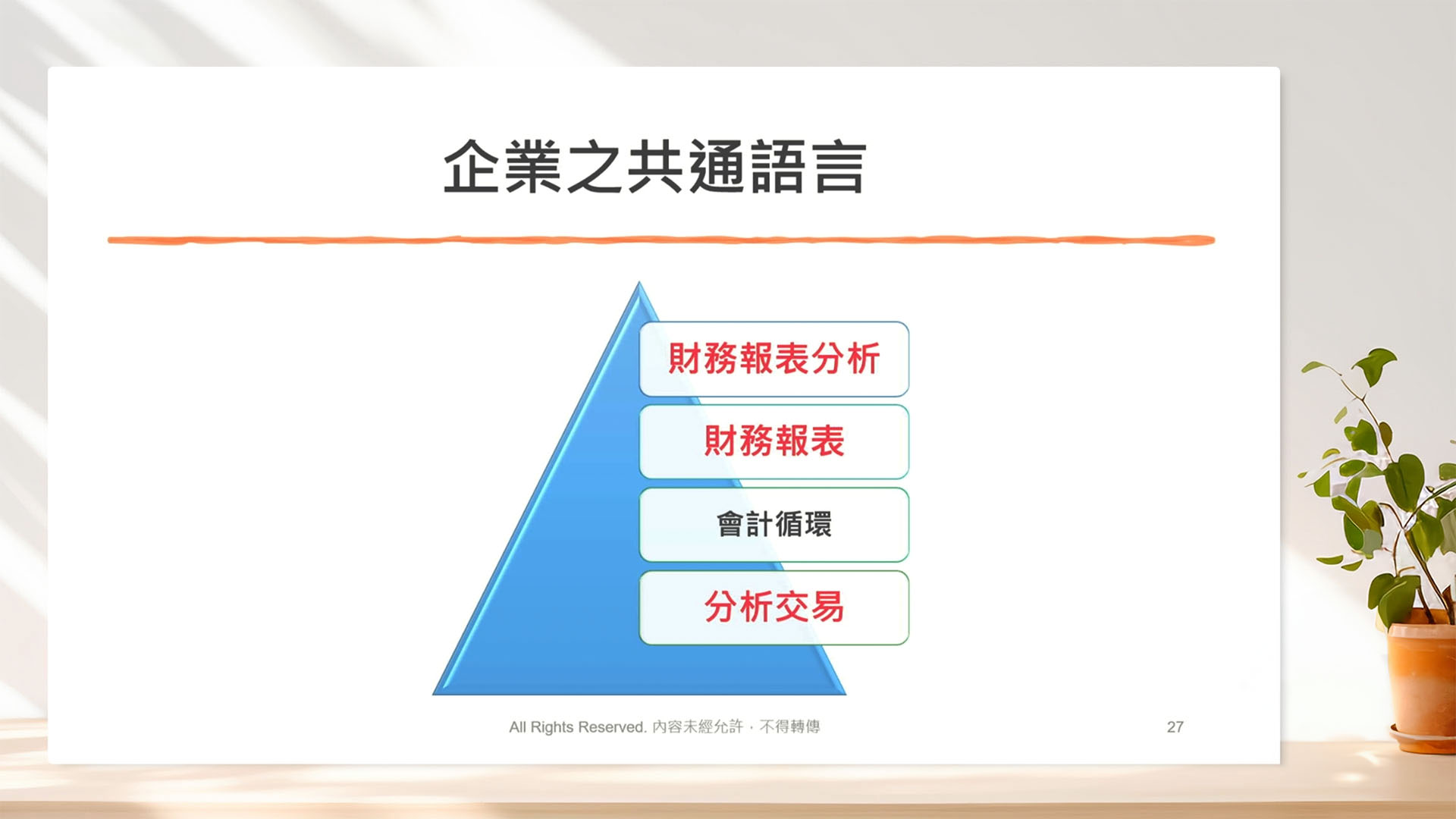 企業之共通語言

財務報表分析

財務報表

會計循環

分析交易

All Rights Reserved. 內容未經允許，不得轉傳

27